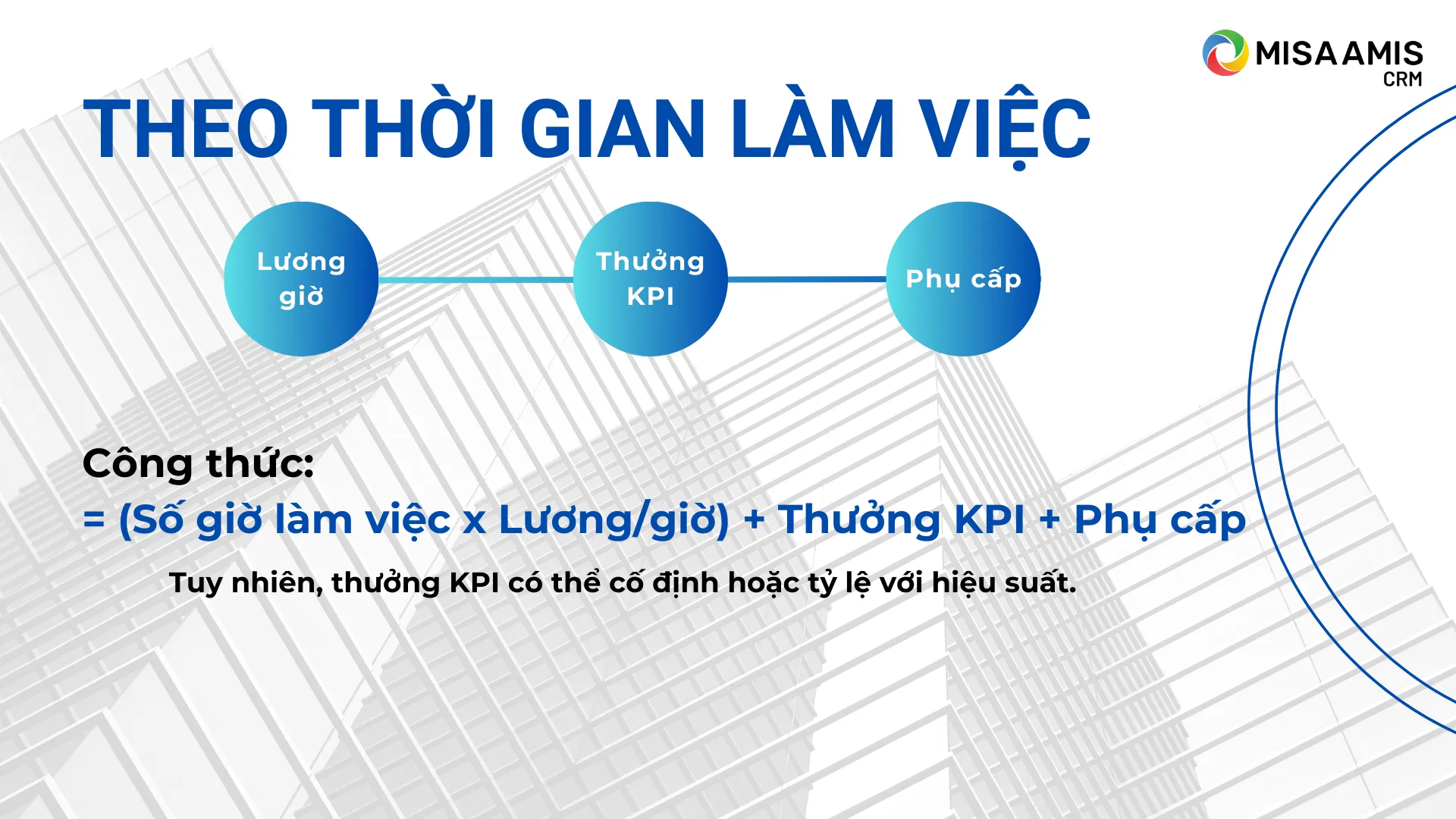 MISA AMIS CRM

THEO THỜI GIAN LÀM VIỆC

Lương giờ

Thưởng KPI

Phụ cấp

Công thức:

= (Số giờ làm việc x Lương/giờ) + Thưởng KPI + Phụ cấp

Tuy nhiên, thưởng KPI có thể cố định hoặc tỷ lệ với hiệu suất.